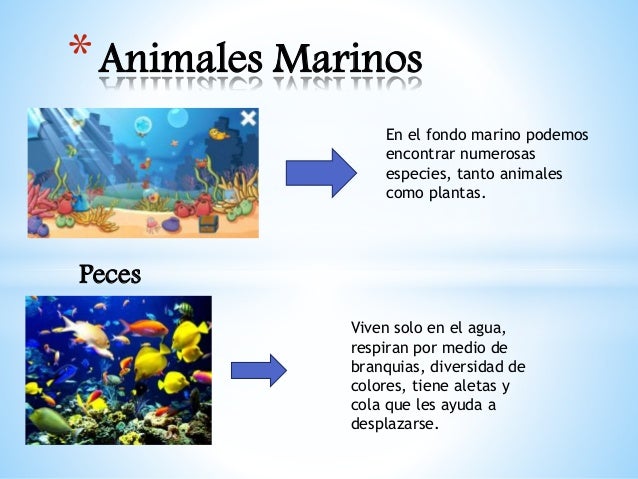 * Animales Marinos

En el fondo marino podemos encontrar numerosas especies, tanto animales como plantas.

Peces

Viven solo en el agua, respiran por medio de branquias, diversidad de colores, tiene aletas y cola que les ayuda a desplazarse.